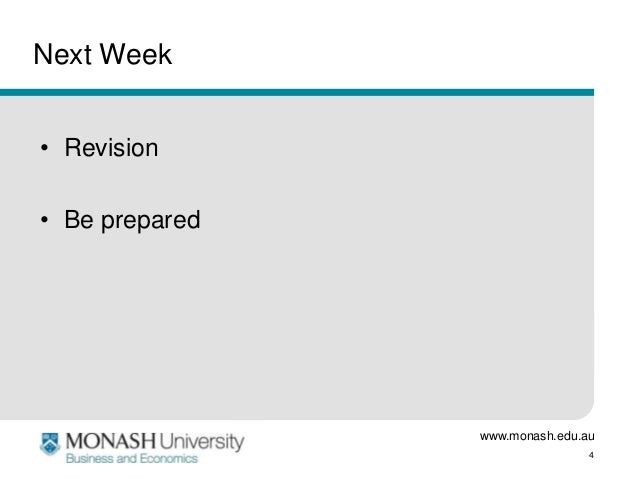 Next Week

• Revision

• Be prepared

MONASH University
Business and Economics

www.monash.edu.au

4